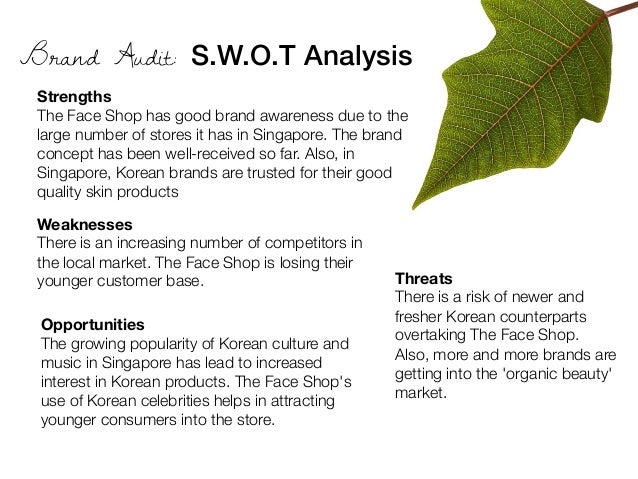 Brand Audit: S.W.O.T Analysis

Strengths
The Face Shop has good brand awareness due to the large number of stores it has in Singapore. The brand concept has been well-received so far. Also, in Singapore, Korean brands are trusted for their good quality skin products

Weaknesses
There is an increasing number of competitors in the local market. The Face Shop is losing their younger customer base.

Opportunities
The growing popularity of Korean culture and music in Singapore has lead to increased interest in Korean products. The Face Shop's use of Korean celebrities helps in attracting younger consumers into the store.

Threats
There is a risk of newer and fresher Korean counterparts overtaking The Face Shop. Also, more and more brands are getting into the 'organic beauty' market.